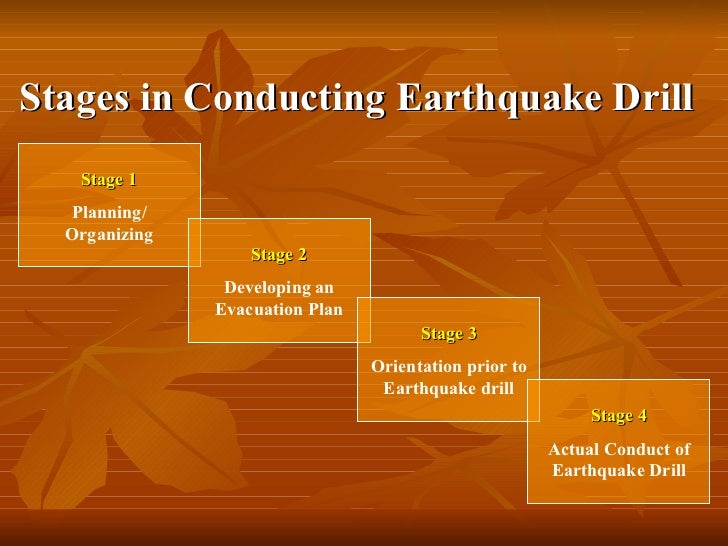 Stages in Conducting Earthquake Drill

Stage 1

Planning/ Organizing

Stage 2

Developing an Evacuation Plan

Stage 3

Orientation prior to Earthquake drill

Stage 4

Actual Conduct of Earthquake Drill